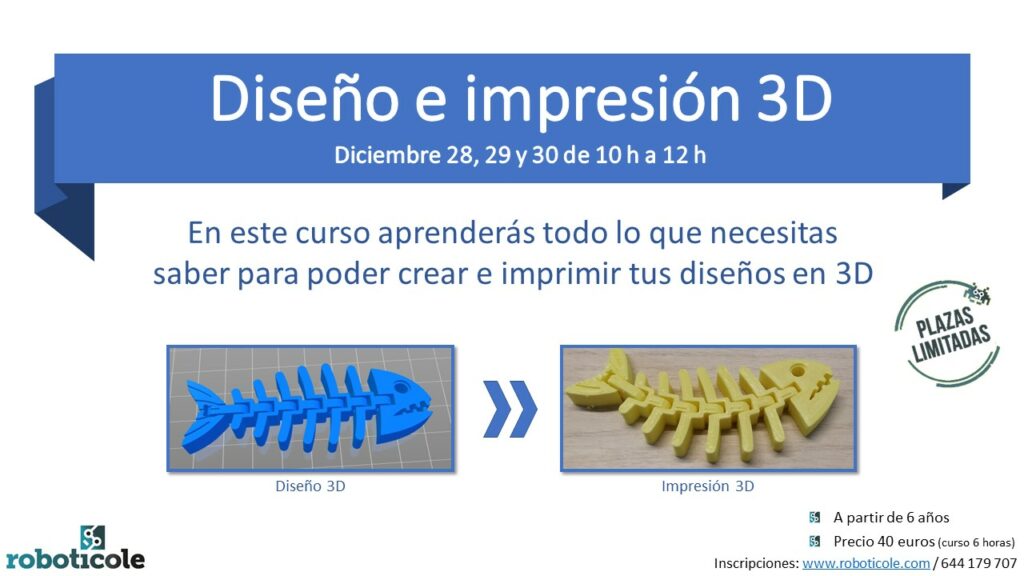 Diseño e impresión 3D
Diciembre 28, 29 y 30 de 10 h a 12 h

En este curso aprenderás todo lo que necesitas saber para poder crear e imprimir tus diseños en 3D

PLAZAS LIMITADAS

Diseño 3D

Impresión 3D

roboticole

A partir de 6 años
Precio 40 euros (curso 6 horas)
Inscripciones: www.roboticole.com / 644 179 707